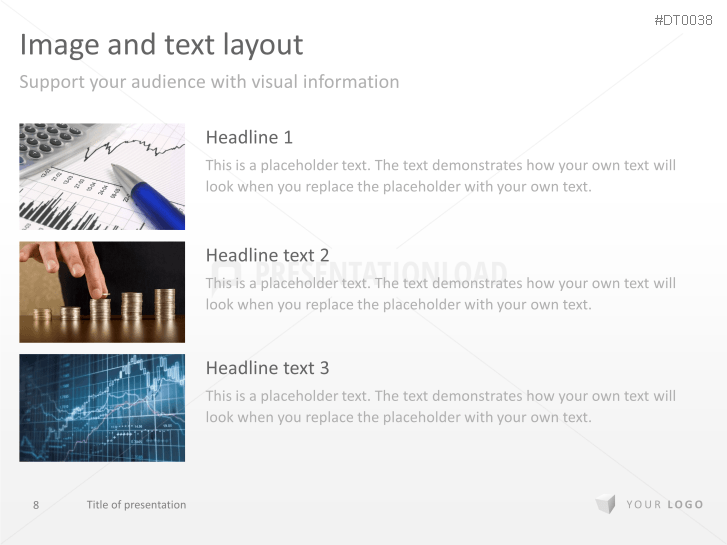 #DT0038

Image and text layout

Support your audience with visual information

Headline 1

This is a placeholder text. The text demonstrates how your own text will look when you replace the placeholder with your own text.

Headline text 2

PRESENTATIONLOAD

This is a placeholder text. The text demonstrates how your own text will look when you replace the placeholder with your own text.

Headline text 3

This is a placeholder text. The text demonstrates how your own text will look when you replace the placeholder with your own text.

8 Title of presentation

YOUR LOGO